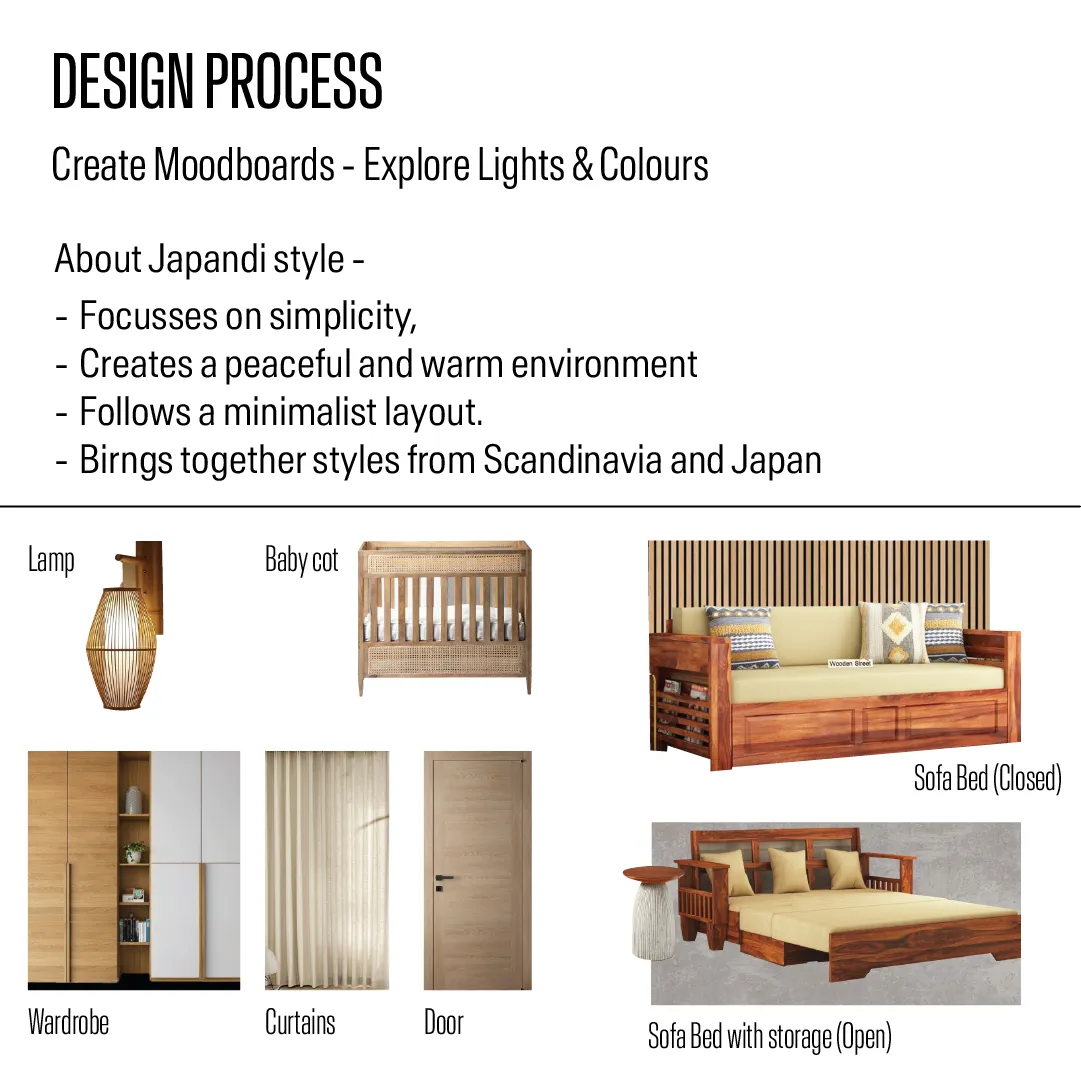 DESIGN PROCESS

Create Moodboards - Explore Lights & Colours

About Japandi style -
- Focusses on simplicity,
- Creates a peaceful and warm environment
- Follows a minimalist layout.
- Birngs together styles from Scandinavia and Japan

Lamp

Baby cot

Wooden Street

Sofa Bed (Closed)

Wardrobe

Curtains

Door

Sofa Bed with storage (Open)